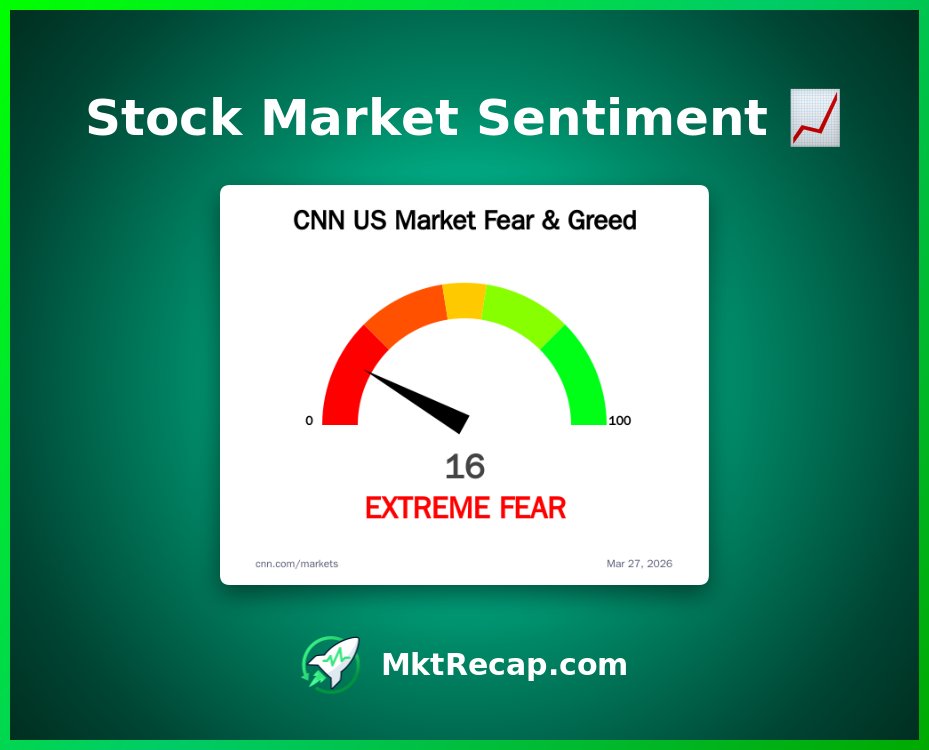 Stock Market Sentiment 📈

CNN US Market Fear & Greed

0

100

16

EXTREME FEAR

cnn.com/markets

Mar 27, 2026

MktRecap.com